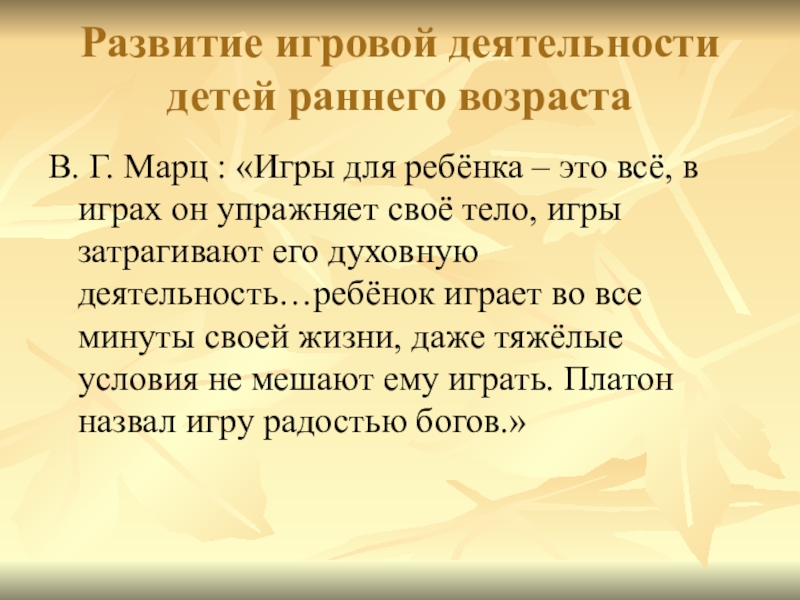 Развитие игровой деятельности детей раннего возраста

В. Г. Марц : «Игры для ребёнка – это всё, в играх он упражняет своё тело, игры затрагивают его духовную деятельность…ребёнок играет во все минуты своей жизни, даже тяжёлые условия не мешают ему играть. Платон назвал игру радостью богов.»